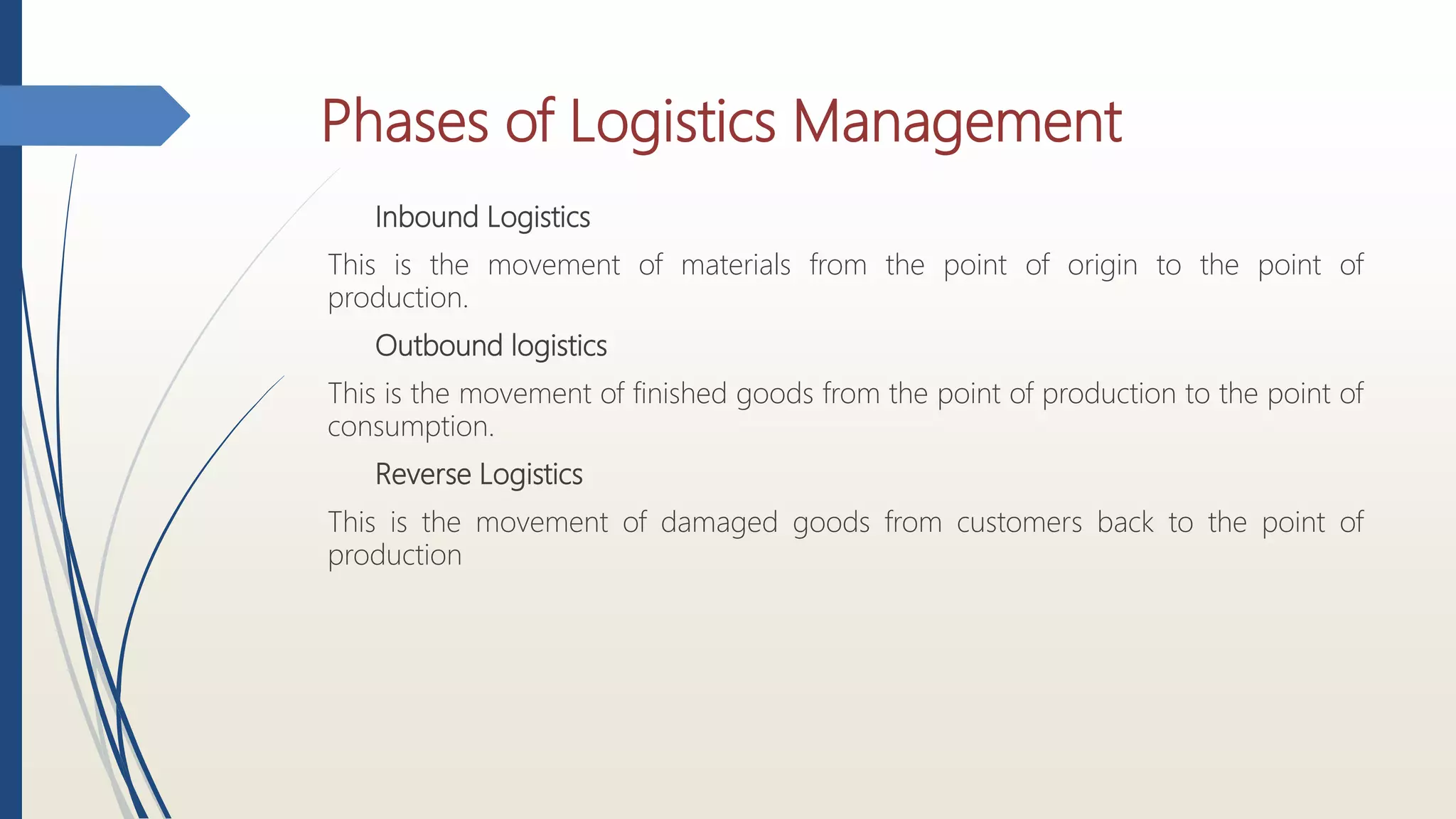 Phases of Logistics Management

Inbound Logistics

This is the movement of materials from the point of origin to the point of production.

Outbound logistics

This is the movement of finished goods from the point of production to the point of consumption.

Reverse Logistics

This is the movement of damaged goods from customers back to the point of production